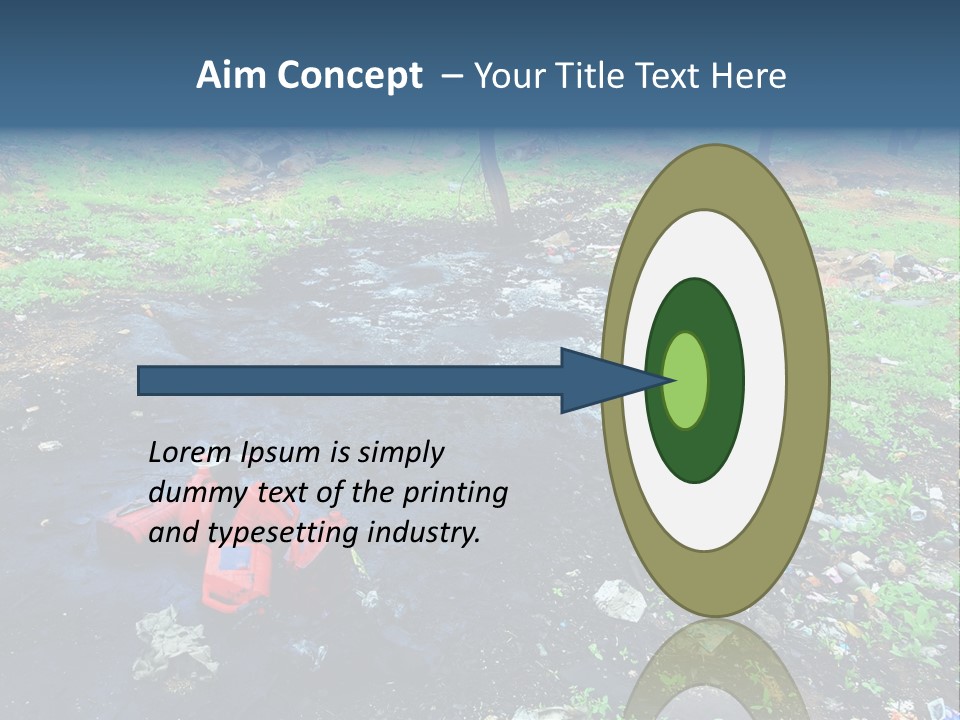 Aim Concept – Your Title Text Here

Lorem Ipsum is simply dummy text of the printing and typesetting industry.